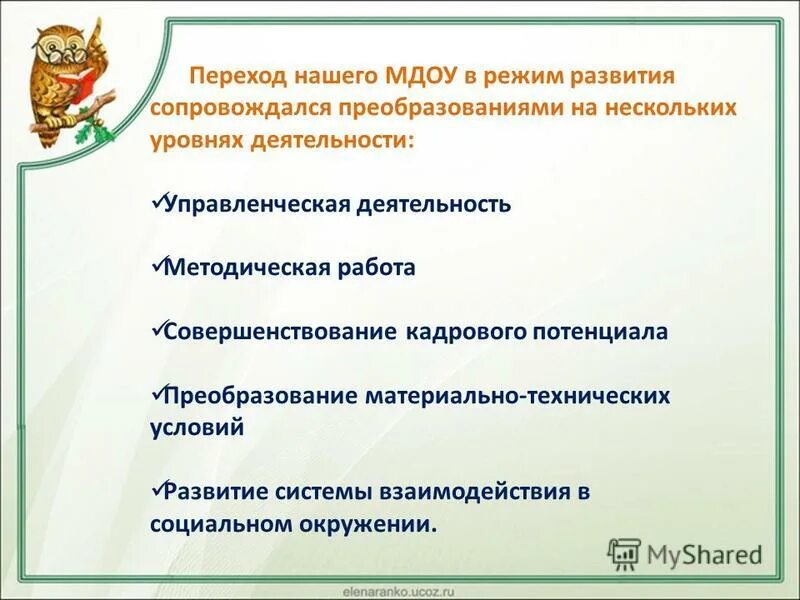 Переход нашего МДОУ в режим развития сопровождался преобразованиями на нескольких уровнях деятельности:

✓Управленческая деятельность

✓Методическая работа

✓Совершенствование кадрового потенциала

✓Преобразование материально-технических условий

✓Развитие системы взаимодействия в социальном окружении.

MyShared

elenaranko.ucoz.ru